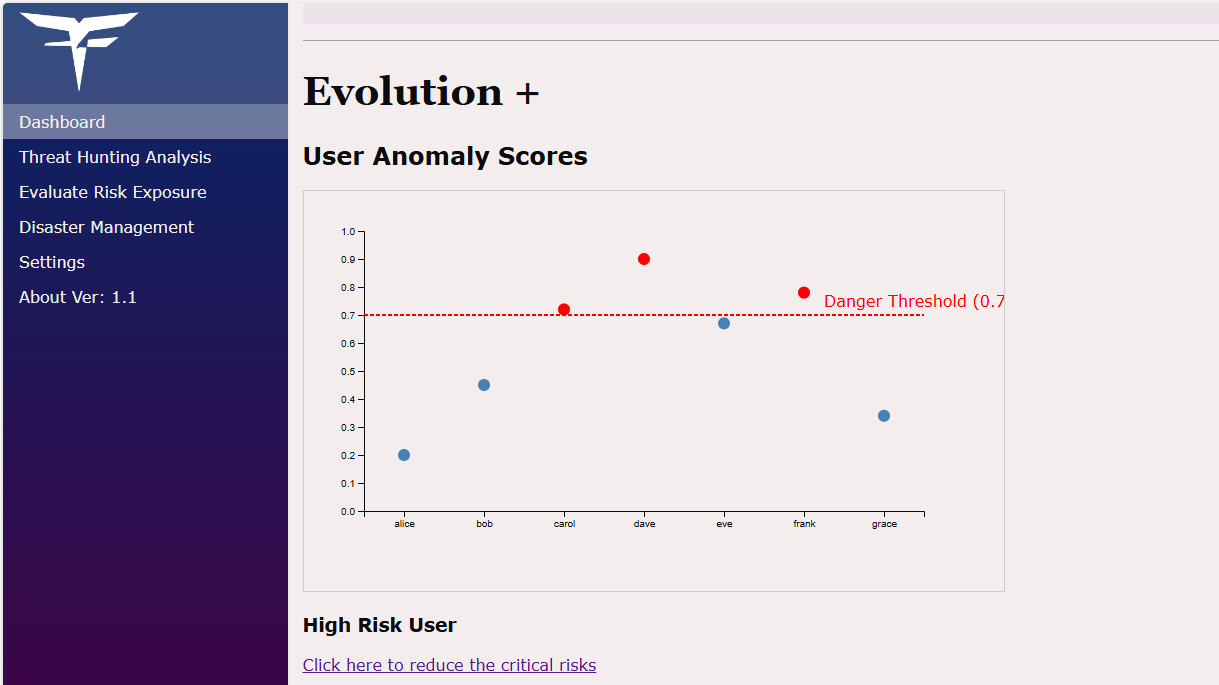 Dashboard
Threat Hunting Analysis
Evaluate Risk Exposure
Disaster Management
Settings
About Ver: 1.1

Evolution +

User Anomaly Scores

1.0
0.9
0.8
0.7
0.6
0.5
0.4
0.3
0.2
0.1
0.0

Danger Threshold (0.7

alice bob carol dave eve frank grace

High Risk User

Click here to reduce the critical risks